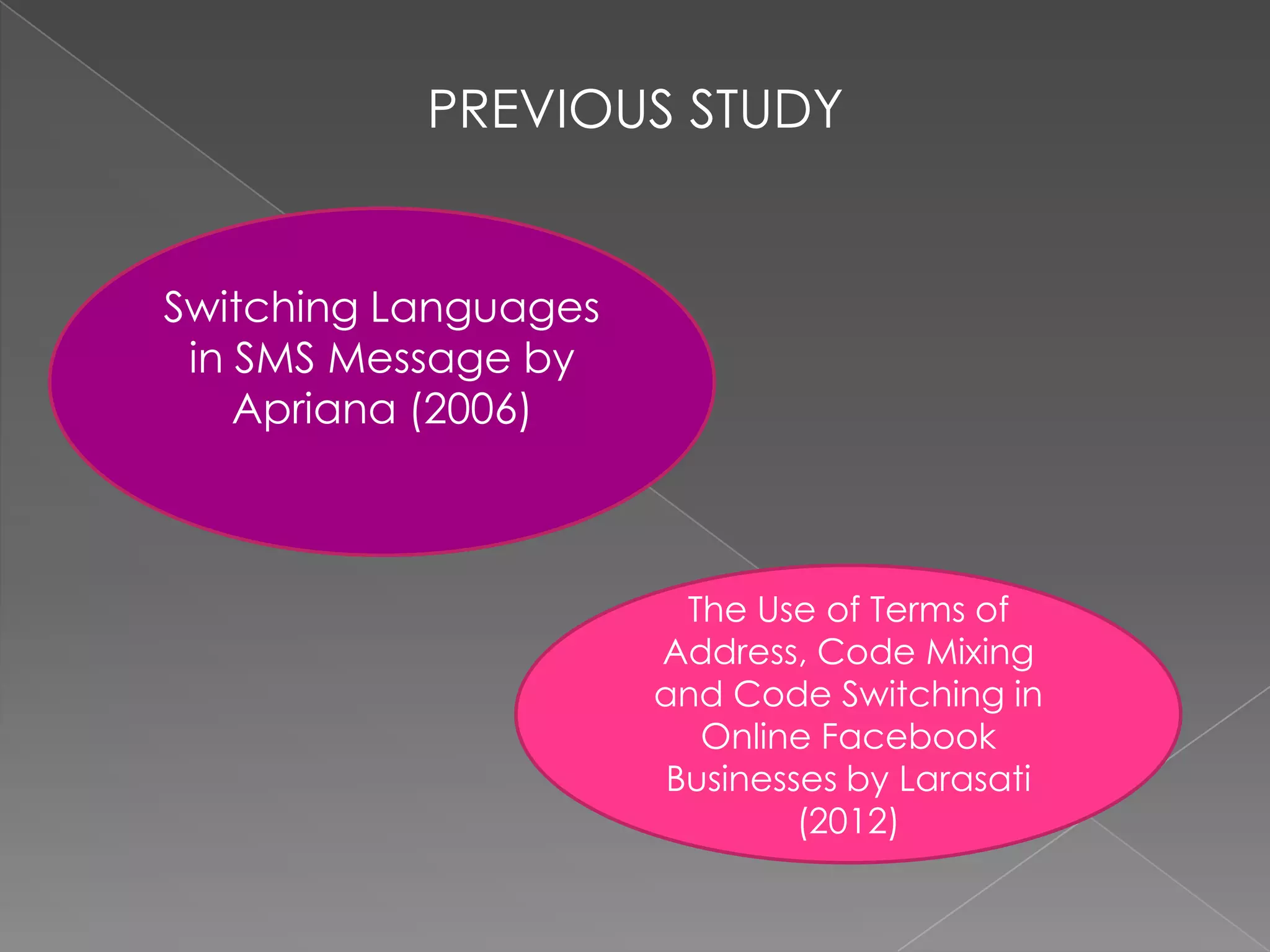 PREVIOUS STUDY

Switching Languages in SMS Message by Apriana (2006)

The Use of Terms of Address, Code Mixing and Code Switching in Online Facebook Businesses by Larasati (2012)